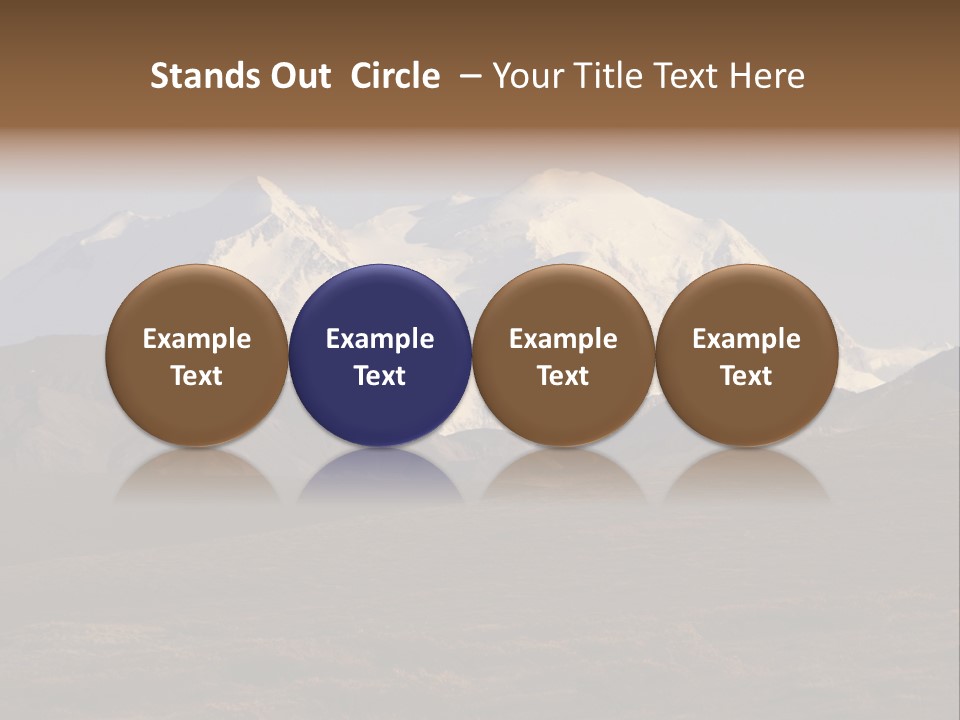 Stands Out Circle – Your Title Text Here

Example Text

Example Text

Example Text

Example Text